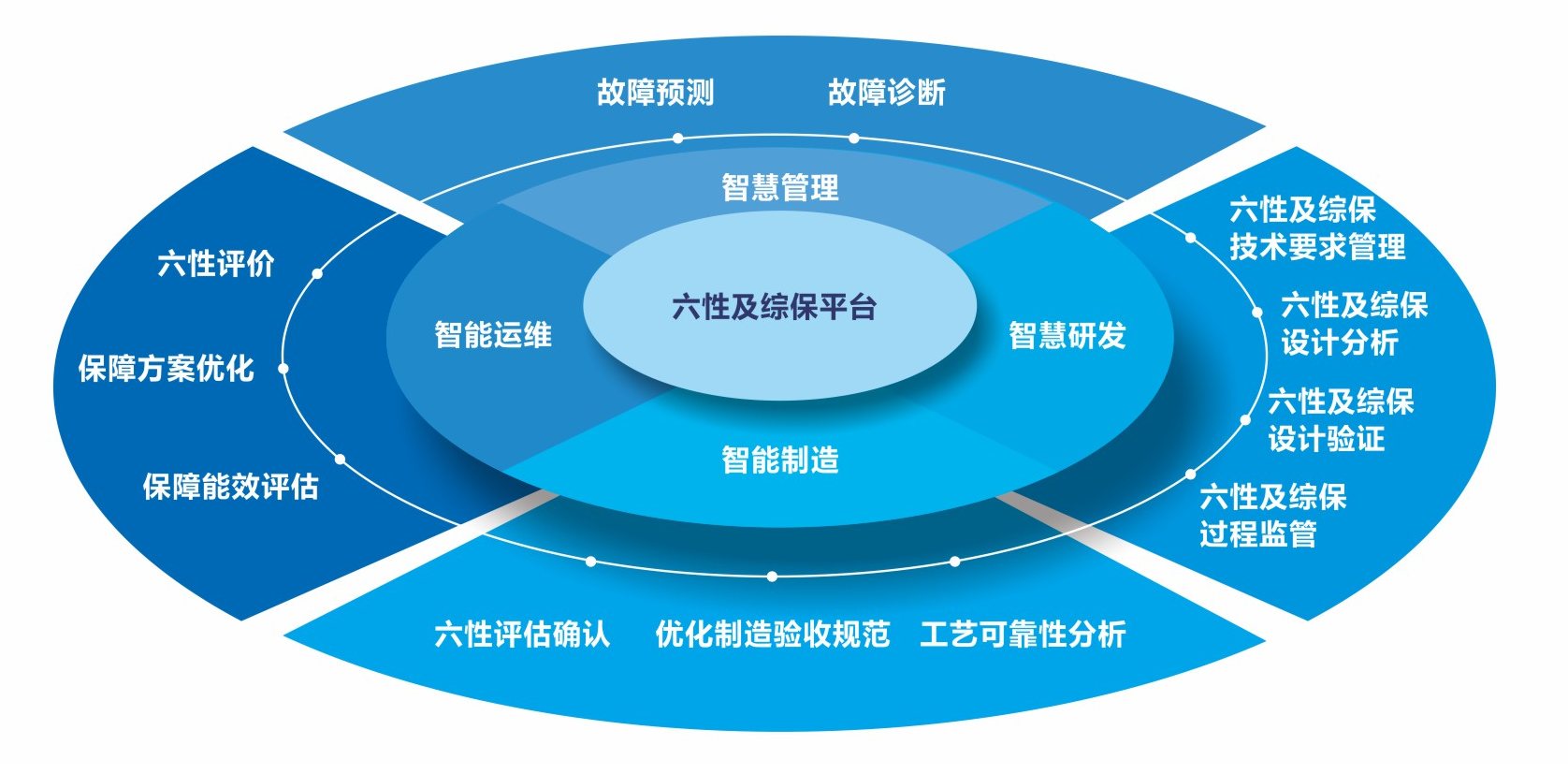 故障预测 故障诊断

智慧管理

六性评价

保障方案优化

保障能效评估

智能运维

六性及综保平台

智慧研发

六性及综保技术要求管理

六性及综保设计分析

六性及综保设计验证

六性及综保过程监管

智能制造

六性评估确认 优化制造验收规范 工艺可靠性分析